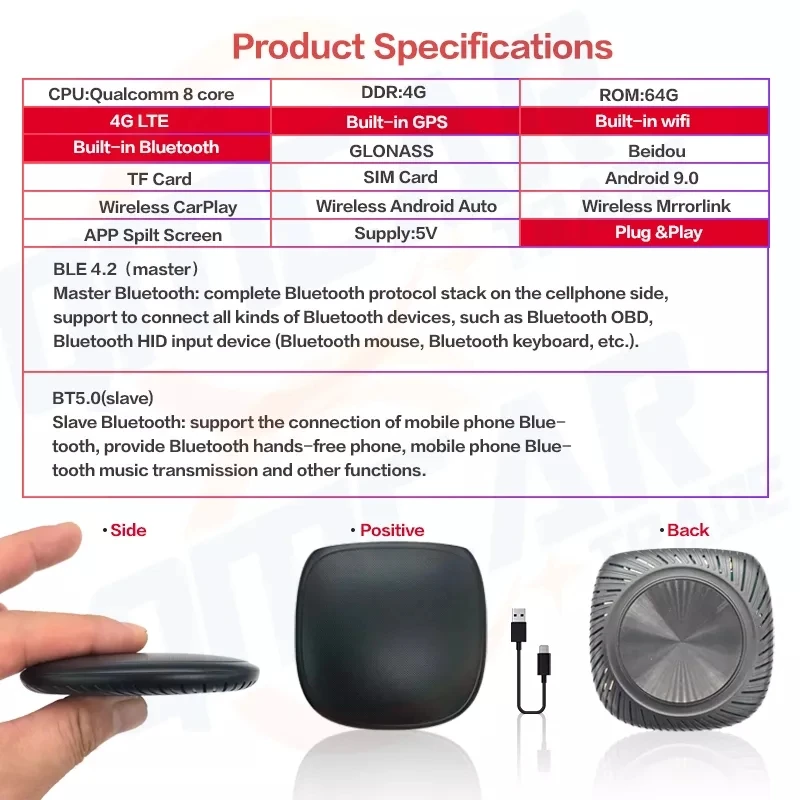 Product Specifications

| CPU:Qualcomm 8 core | DDR:4G | ROM:64G |
|---|---|---|
| 4G LTE | Built-in GPS | Built-in wifi |
| Built-in Bluetooth | GLONASS | Beidou |
| TF Card | SIM Card | Android 9.0 |
| Wireless CarPlay | Wireless Android Auto | Wireless Mrrorlink |
| APP Spilt Screen | Supply:5V | Plug &Play |

BLE 4.2（master）
Master Bluetooth: complete Bluetooth protocol stack on the cellphone side, support to connect all kinds of Bluetooth devices, such as Bluetooth OBD, Bluetooth HID input device (Bluetooth mouse, Bluetooth keyboard, etc.).

BT5.0(slave)
Slave Bluetooth: support the connection of mobile phone Bluetooth, provide Bluetooth hands-free phone, mobile phone Bluetooth music transmission and other functions.

• Side
• Positive
• Back